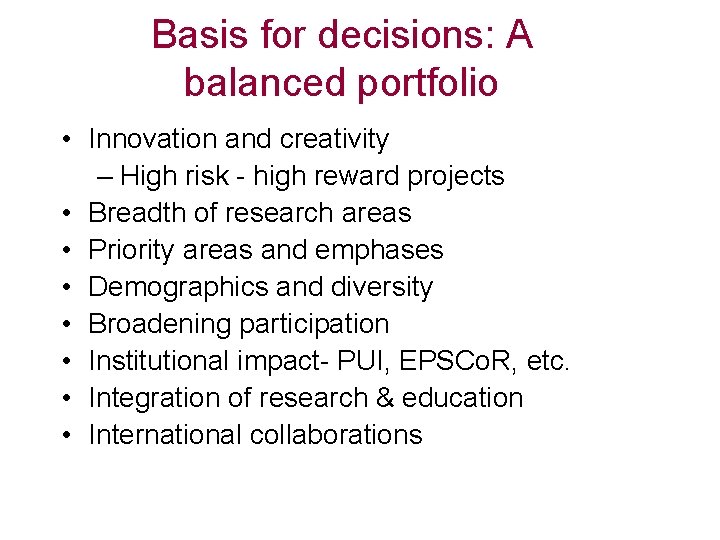 Basis for decisions: A balanced portfolio

• Innovation and creativity
– High risk - high reward projects
• Breadth of research areas
• Priority areas and emphases
• Demographics and diversity
• Broadening participation
• Institutional impact- PUI, EPSCoR, etc.
• Integration of research & education
• International collaborations